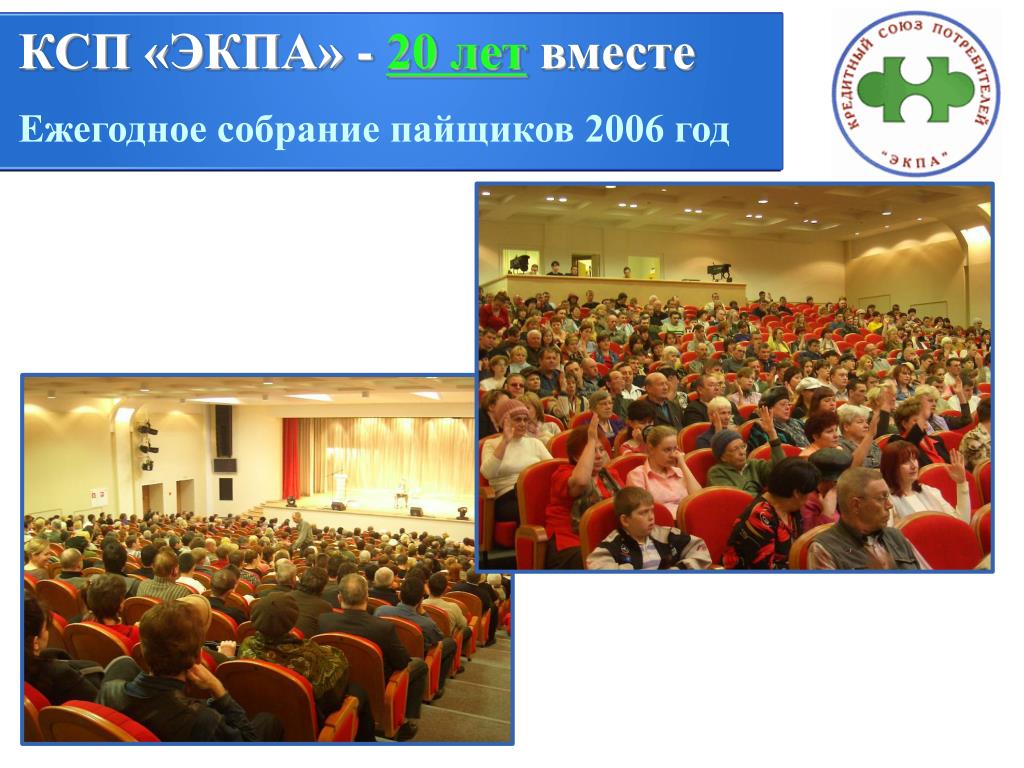 КСП «ЭКПА» - 20 лет вместе

Ежегодное собрание пайщиков 2006 год

КРЕДИТНЫЙ СОЮЗ ПОТРЕБИТЕЛЕЙ "ЭКПА"